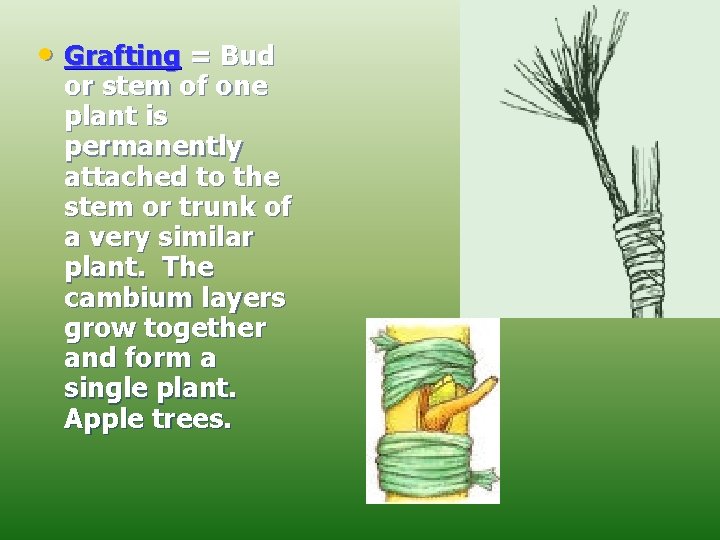 • Grafting = Bud or stem of one plant is permanently attached to the stem or trunk of a very similar plant. The cambium layers grow together and form a single plant. Apple trees.